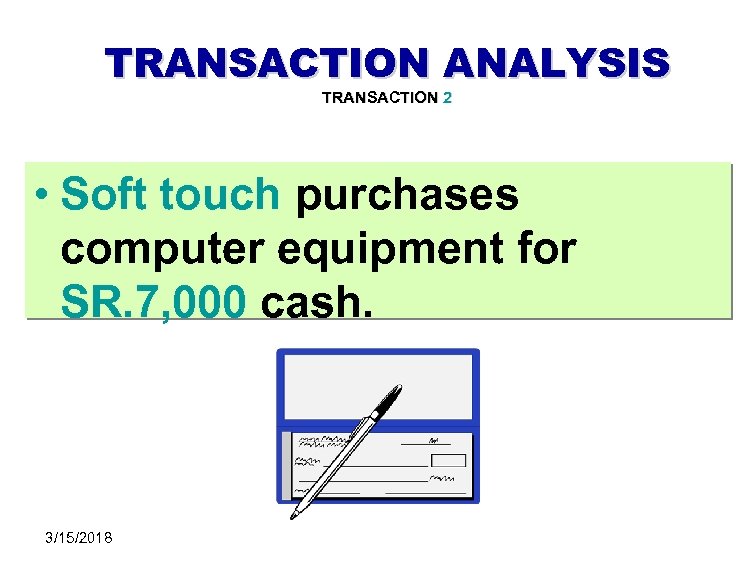 TRANSACTION ANALYSIS
TRANSACTION 2

• Soft touch purchases computer equipment for SR.7,000 cash.

3/15/2018